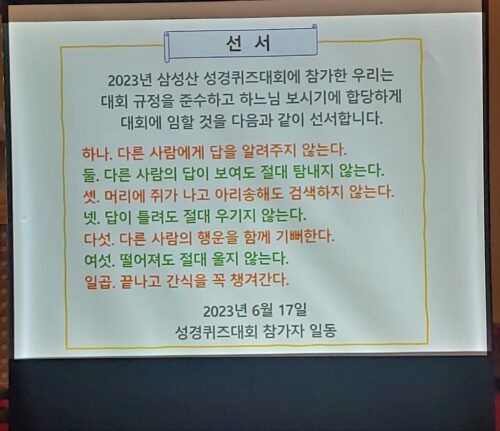 선 서

2023년 삼성산 성경퀴즈대회에 참가한 우리는 대회 규정을 준수하고 하느님 보시기에 합당하게 대회에 임할 것을 다음과 같이 선서합니다.

하나. 다른 사람에게 답을 알려주지 않는다.
둘. 다른 사람의 답이 보여도 절대 탐내지 않는다.
셋. 머리에 쥐가 나고 아리송해도 검색하지 않는다.
넷. 답이 틀려도 절대 우기지 않는다.
다섯. 다른 사람의 행운을 함께 기뻐한다.
여섯. 떨어져도 절대 울지 않는다.
일곱. 끝나고 간식을 꼭 챙겨간다.

2023년 6월 17일
성경퀴즈대회 참가자 일동